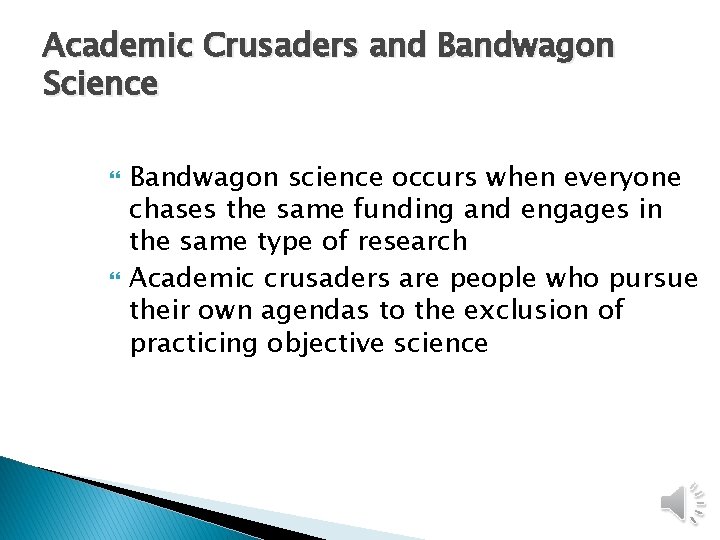 Academic Crusaders and Bandwagon Science

Bandwagon science occurs when everyone chases the same funding and engages in the same type of research

Academic crusaders are people who pursue their own agendas to the exclusion of practicing objective science